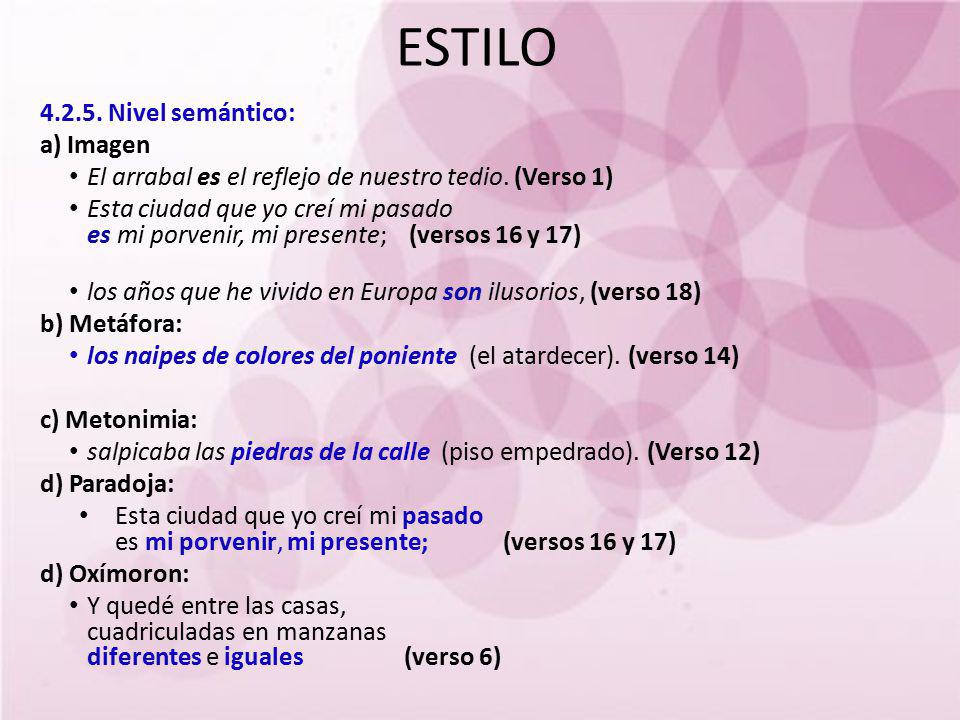 ESTILO

4.2.5. Nivel semántico:

a) Imagen

• El arrabal es el reflejo de nuestro tedio. (Verso 1)

• Esta ciudad que yo creí mi pasado
es mi porvenir, mi presente; (versos 16 y 17)

• los años que he vivido en Europa son ilusorios, (verso 18)

b) Metáfora:

• los naipes de colores del poniente (el atardecer). (verso 14)

c) Metonimia:

• salpicaba las piedras de la calle (piso empedrado). (Verso 12)

d) Paradoja:

• Esta ciudad que yo creí mi pasado
es mi porvenir, mi presente; (versos 16 y 17)

d) Oxímoron:

• Y quedé entre las casas,
cuadriculadas en manzanas
diferentes e iguales (verso 6)